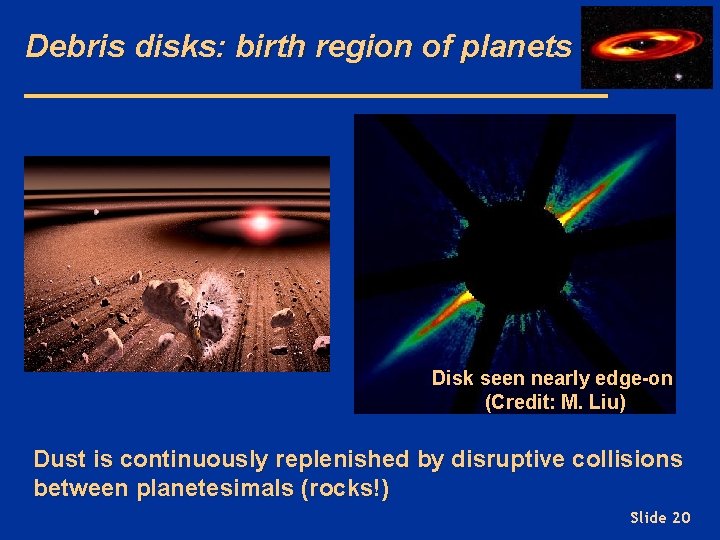 Debris disks: birth region of planets

Disk seen nearly edge-on
(Credit: M. Liu)

Dust is continuously replenished by disruptive collisions between planetesimals (rocks!)

Slide 20